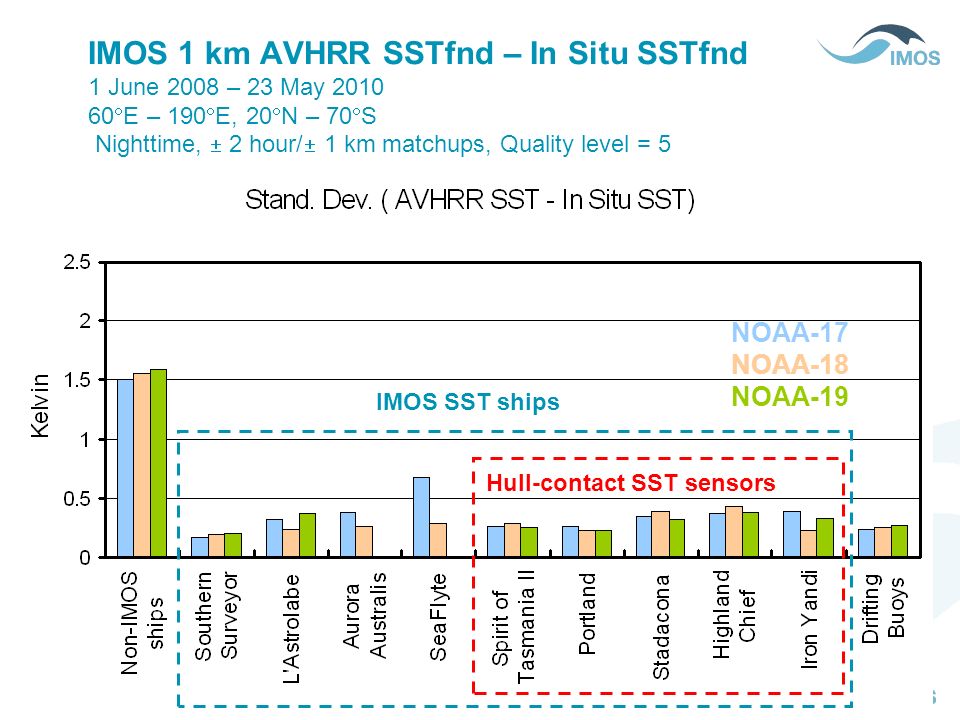 IMOS 1 km AVHRR SSTfnd – In Situ SSTfnd
1 June 2008 – 23 May 2010
60°E – 190°E, 20°N – 70°S
Nighttime, ± 2 hour/± 1 km matchups, Quality level = 5

IMOS

Stand. Dev. ( AVHRR SST - In Situ SST)

Kelvin

2.5
2
1.5
1
0.5
0

NOAA-17
NOAA-18
NOAA-19

IMOS SST ships

Hull-contact SST sensors

Non-IMOS ships
Southern Surveyor
L'Astrolabe
Aurora Australis
SeaFlyte
Spirit of Tasmania II
Portland
Stadacona
Highland Chief
Iron Yandi
Drifting Buoys